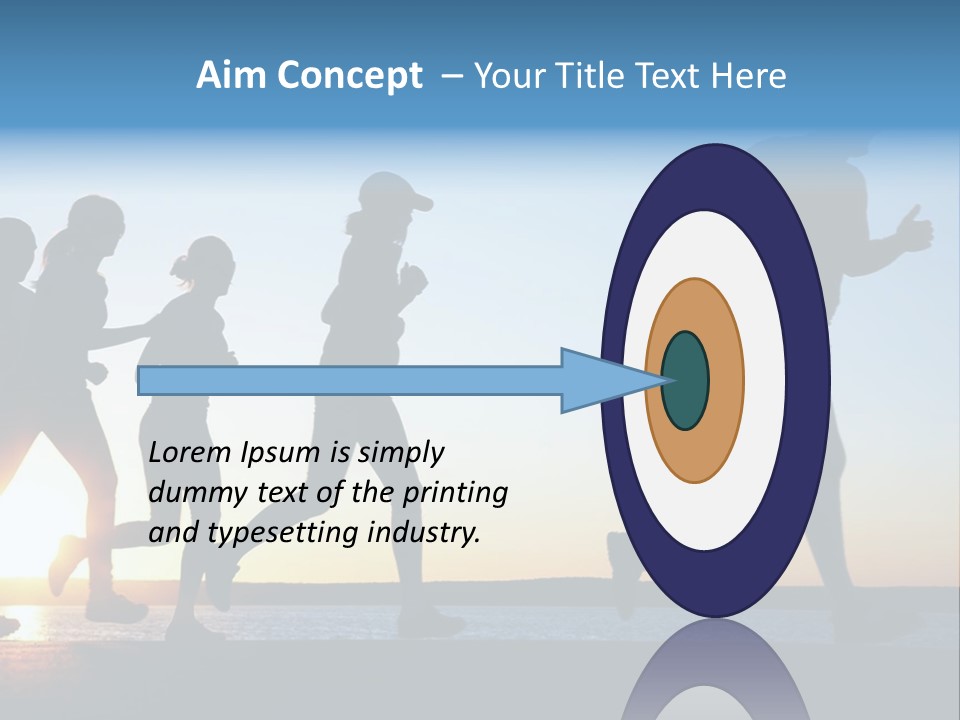 Aim Concept – Your Title Text Here

Lorem Ipsum is simply dummy text of the printing and typesetting industry.